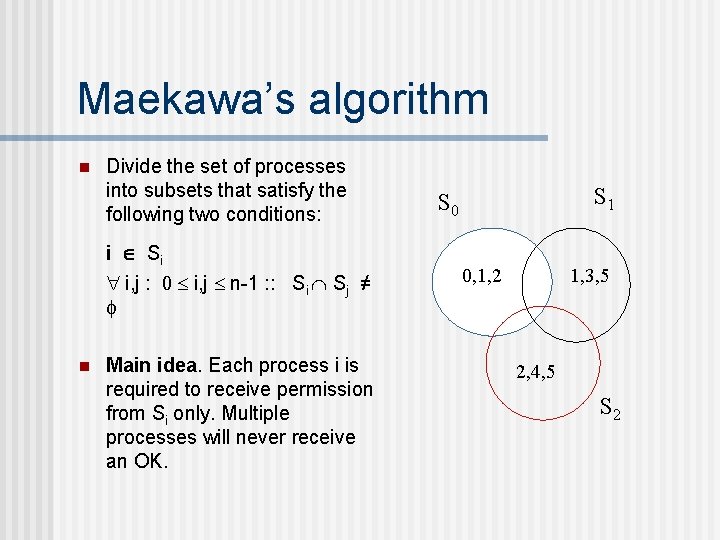 Maekawa's algorithm

Divide the set of processes into subsets that satisfy the following two conditions:

$i \in S_i$

$\forall i,j : 0 \leq i,j \leq n-1 :: S_i \cap S_j \neq \phi$

Main idea. Each process i is required to receive permission from $S_i$ only. Multiple processes will never receive an OK.

$S_0$

$S_1$

0,1,2

1,3,5

2,4,5

$S_2$